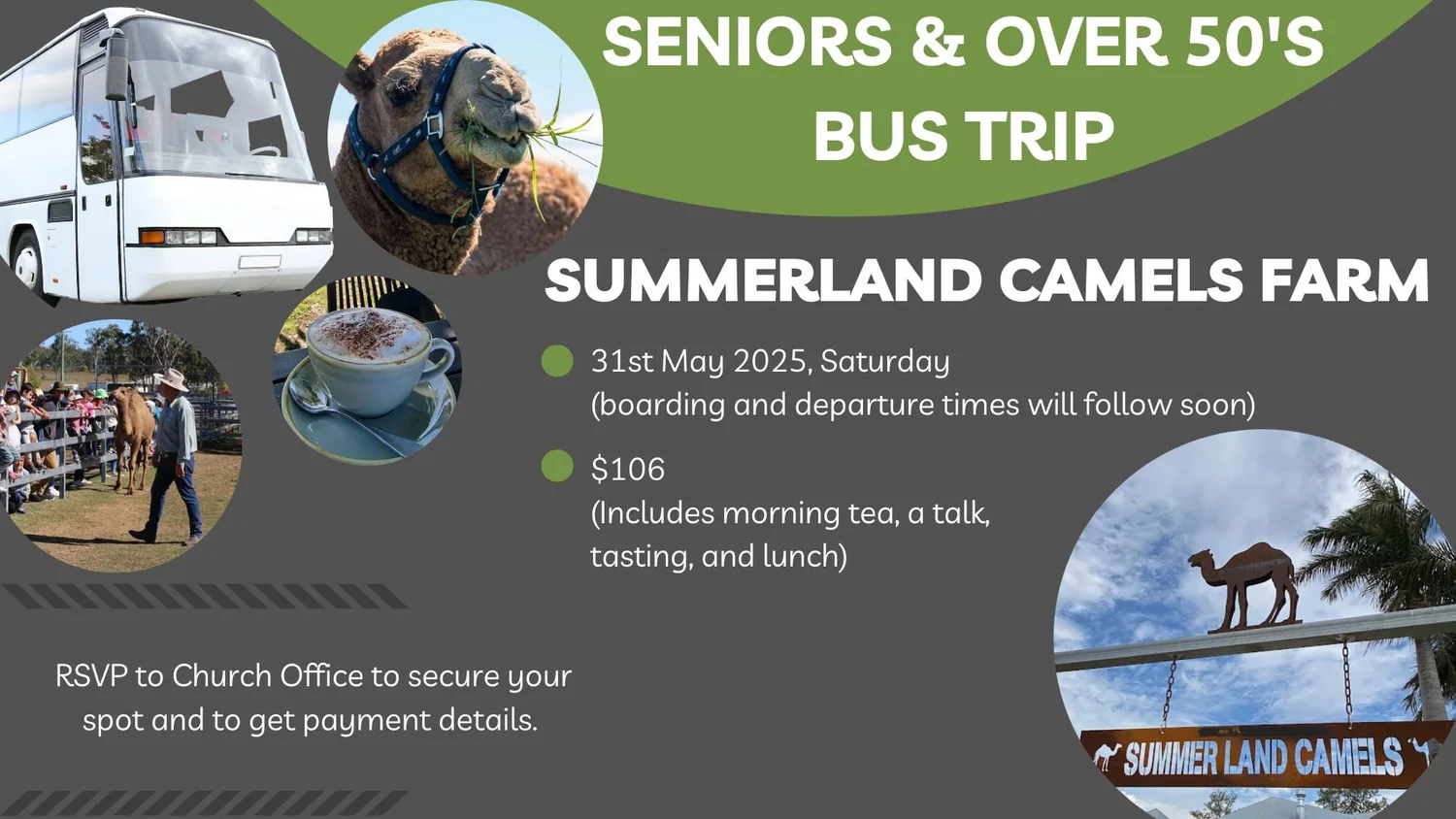 SENIORS & OVER 50'S BUS TRIP

SUMMERLAND CAMELS FARM

31st May 2025, Saturday
(boarding and departure times will follow soon)

$106
(Includes morning tea, a talk, tasting, and lunch)

RSVP to Church Office to secure your spot and to get payment details.

SUMMER LAND CAMELS